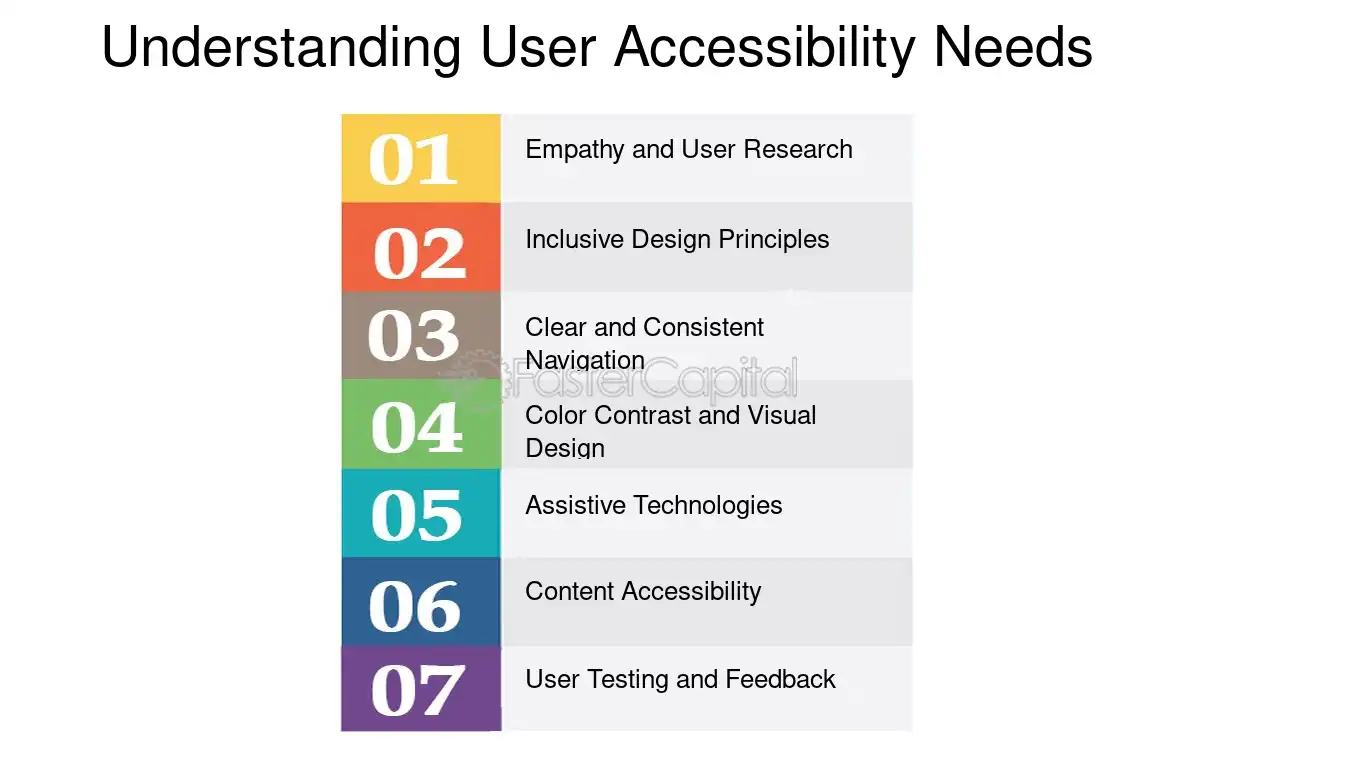 Understanding User Accessibility Needs

01 Empathy and User Research

02 Inclusive Design Principles

03 Clear and Consistent Navigation

FasterCapital

04 Color Contrast and Visual Design

05 Assistive Technologies

06 Content Accessibility

07 User Testing and Feedback